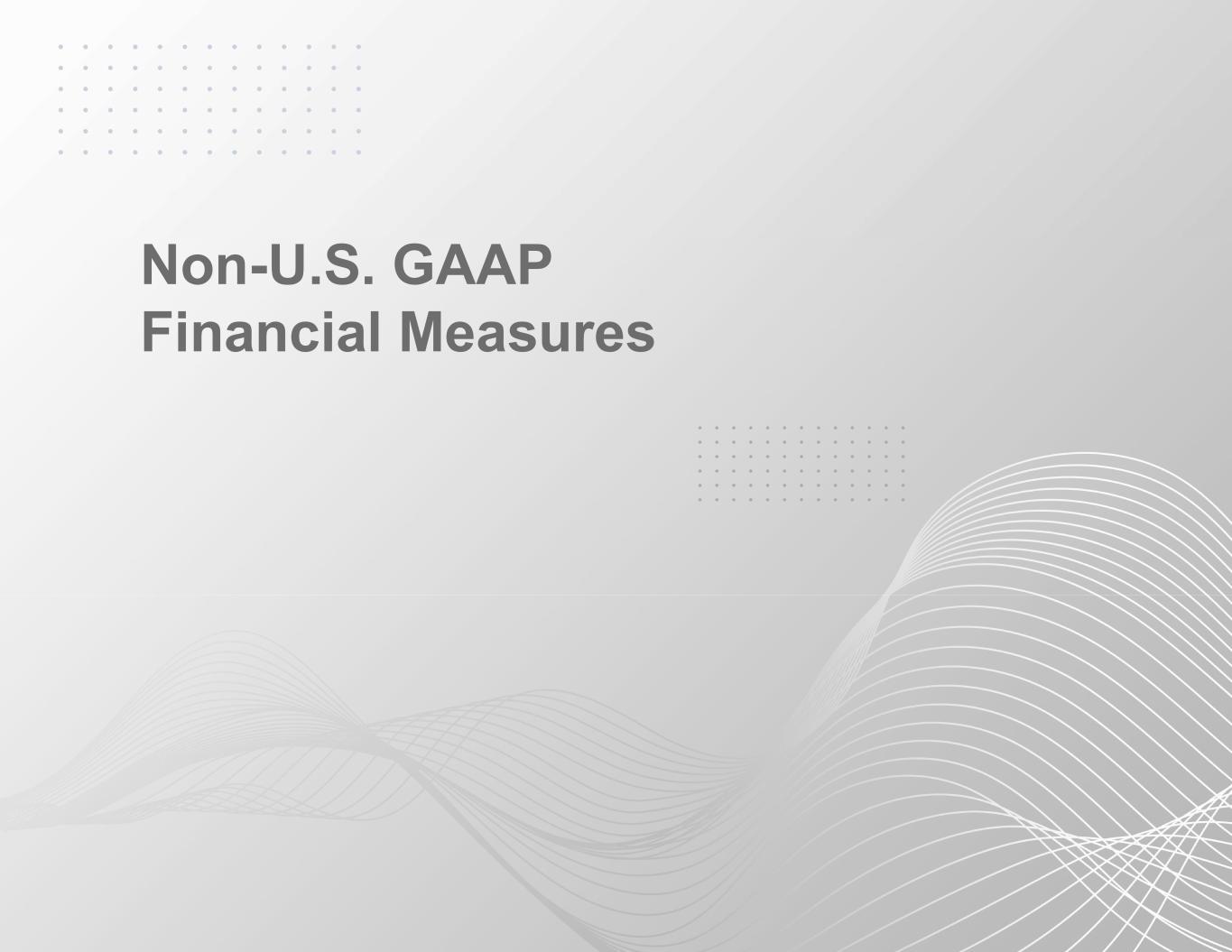 Non-U.S. GAAP
Financial Measures